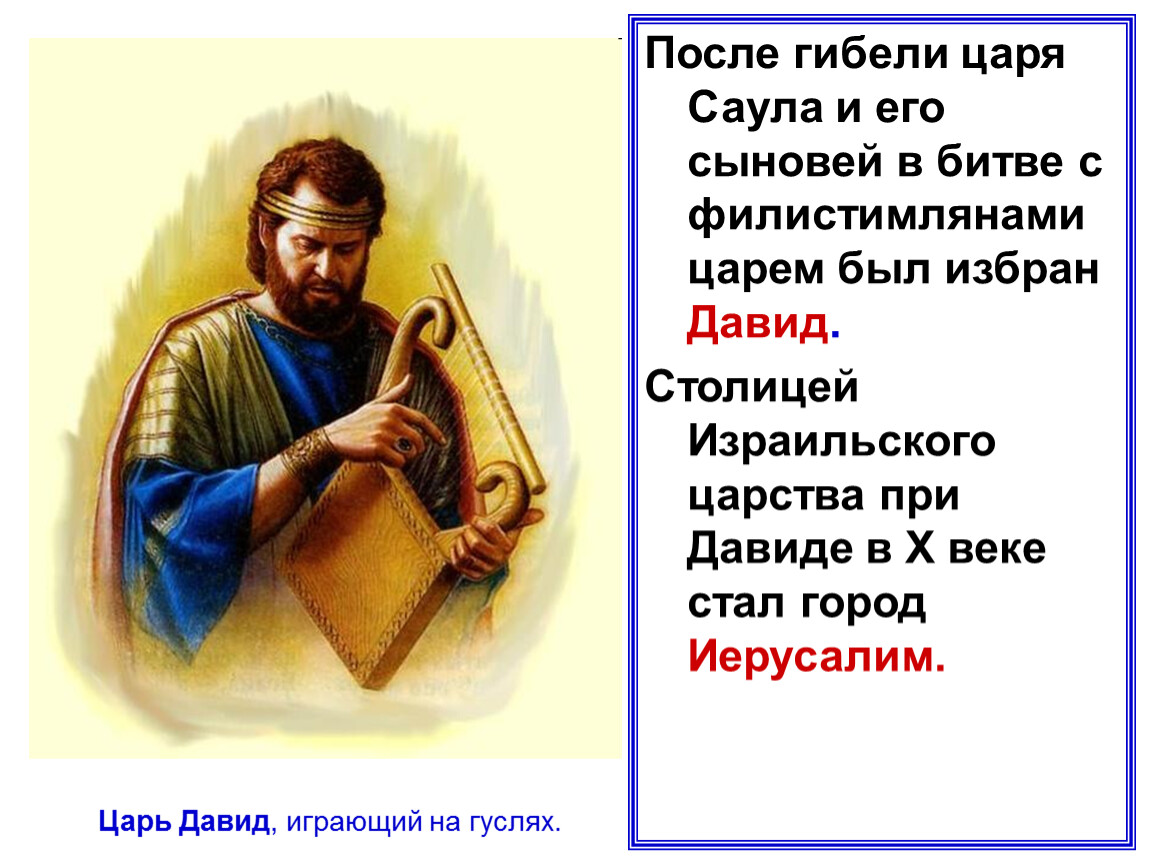 После гибели царя Саула и его сыновей в битве с филистимлянами царем был избран Давид.

Столицей Израильского царства при Давиде в X веке стал город Иерусалим.

Царь Давид, играющий на гуслях.